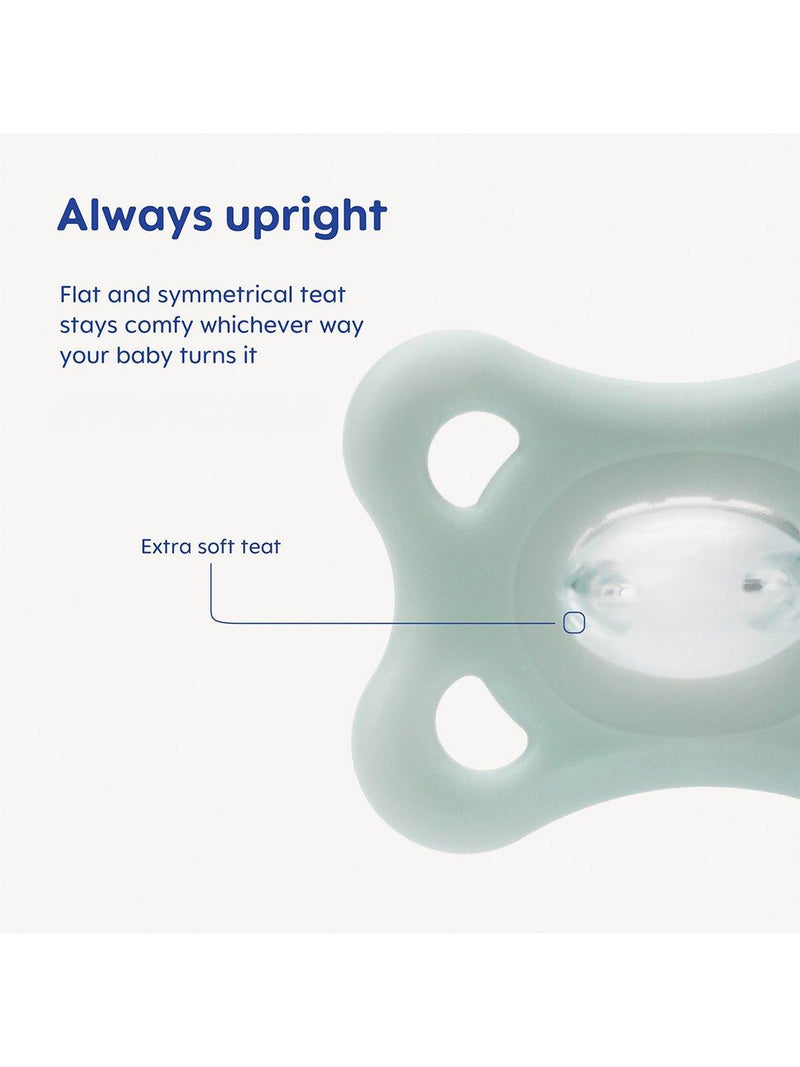 Always upright

Flat and symmetrical teat stays comfy whichever way your baby turns it

Extra soft teat